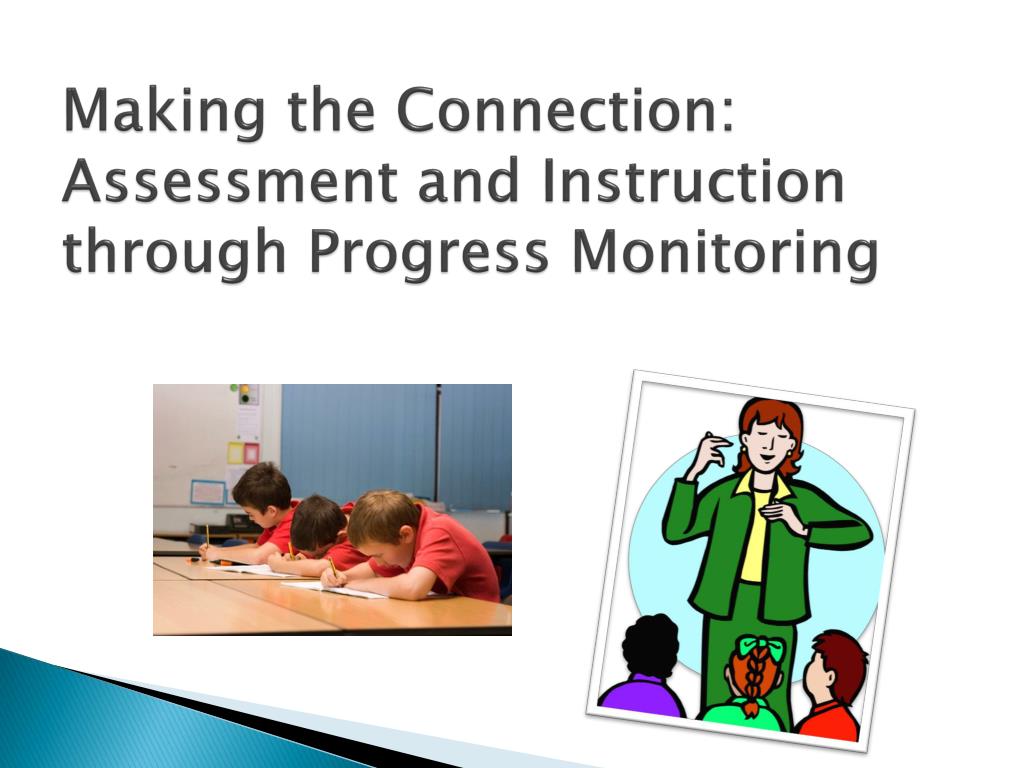 Making the Connection: Assessment and Instruction through Progress Monitoring